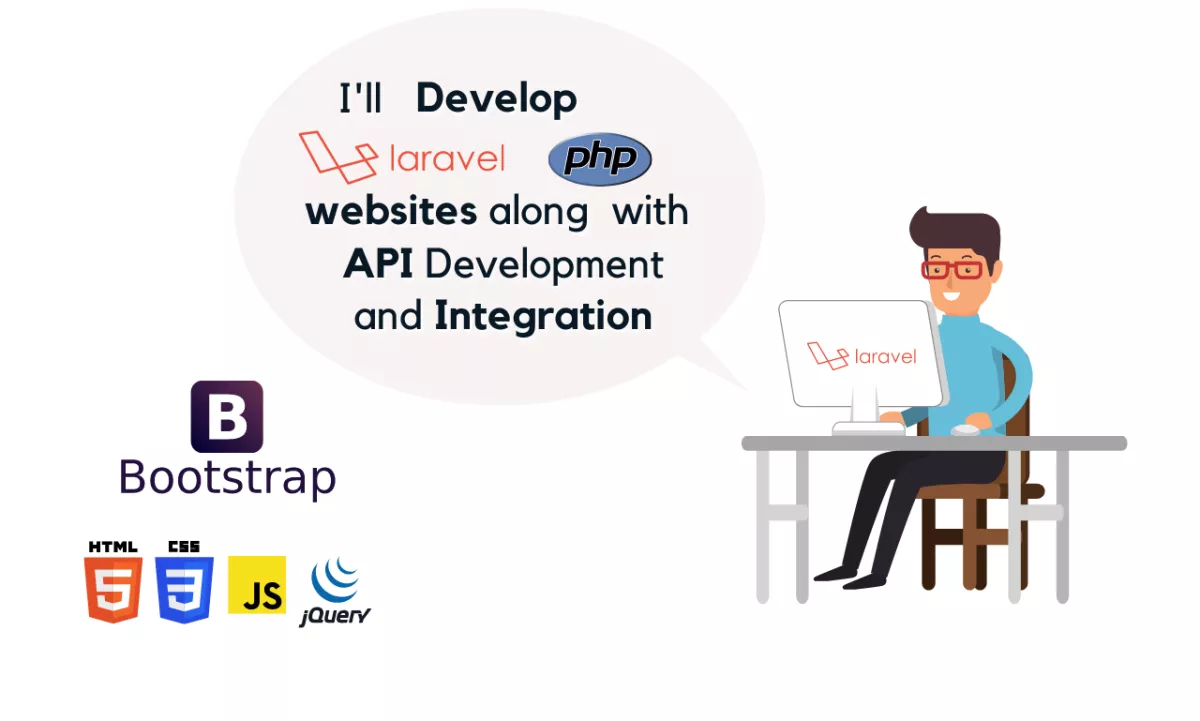 I'll Develop

laravel php

websites along with API Development and Integration

laravel

B

Bootstrap

HTML 5

CSS 3

JS

jQuery